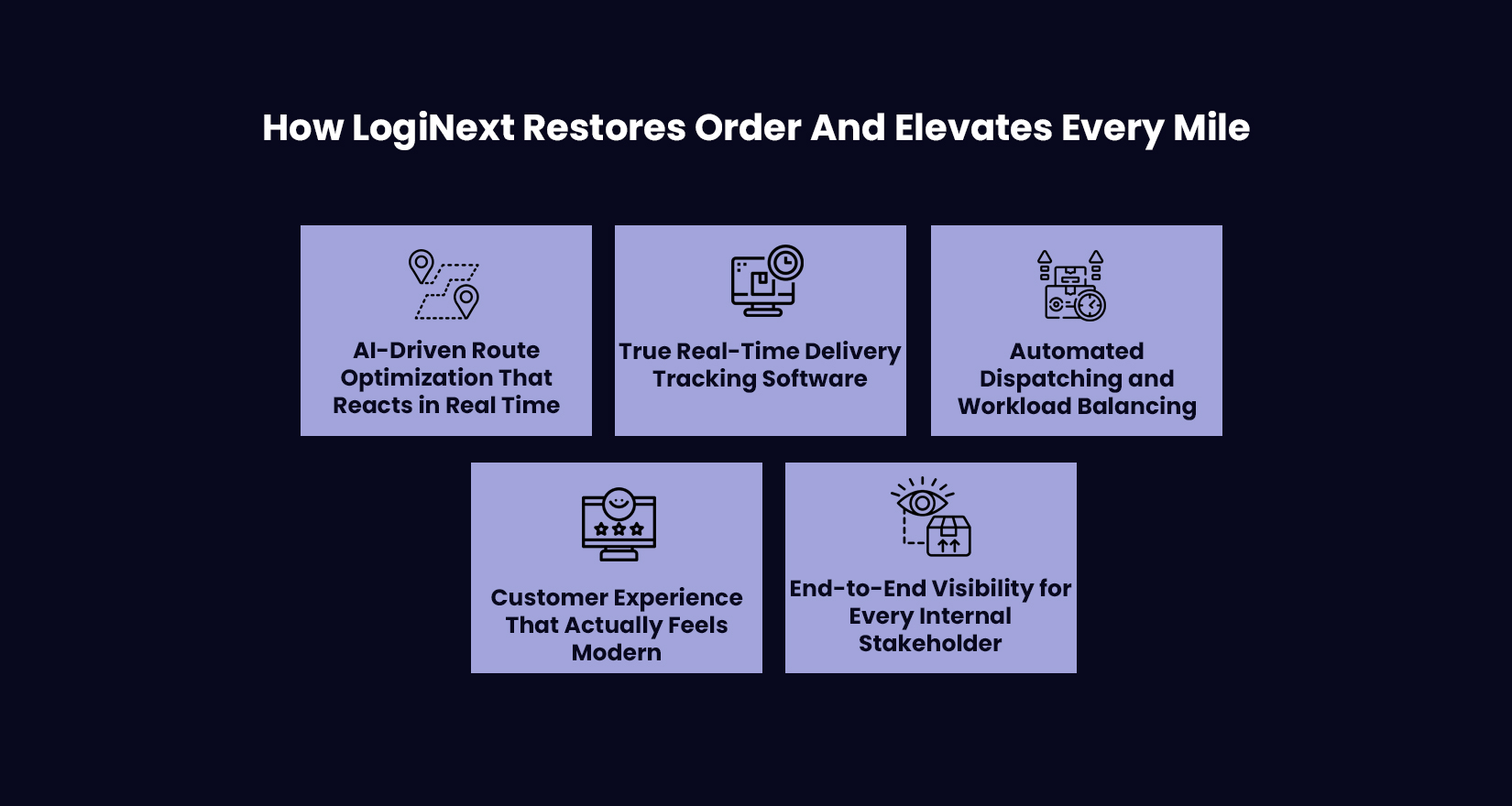 How LogiNext Restores Order And Elevates Every Mile

AI-Driven Route Optimization That Reacts in Real Time

True Real-Time Delivery Tracking Software

Automated Dispatching and Workload Balancing

Customer Experience That Actually Feels Modern

End-to-End Visibility for Every Internal Stakeholder